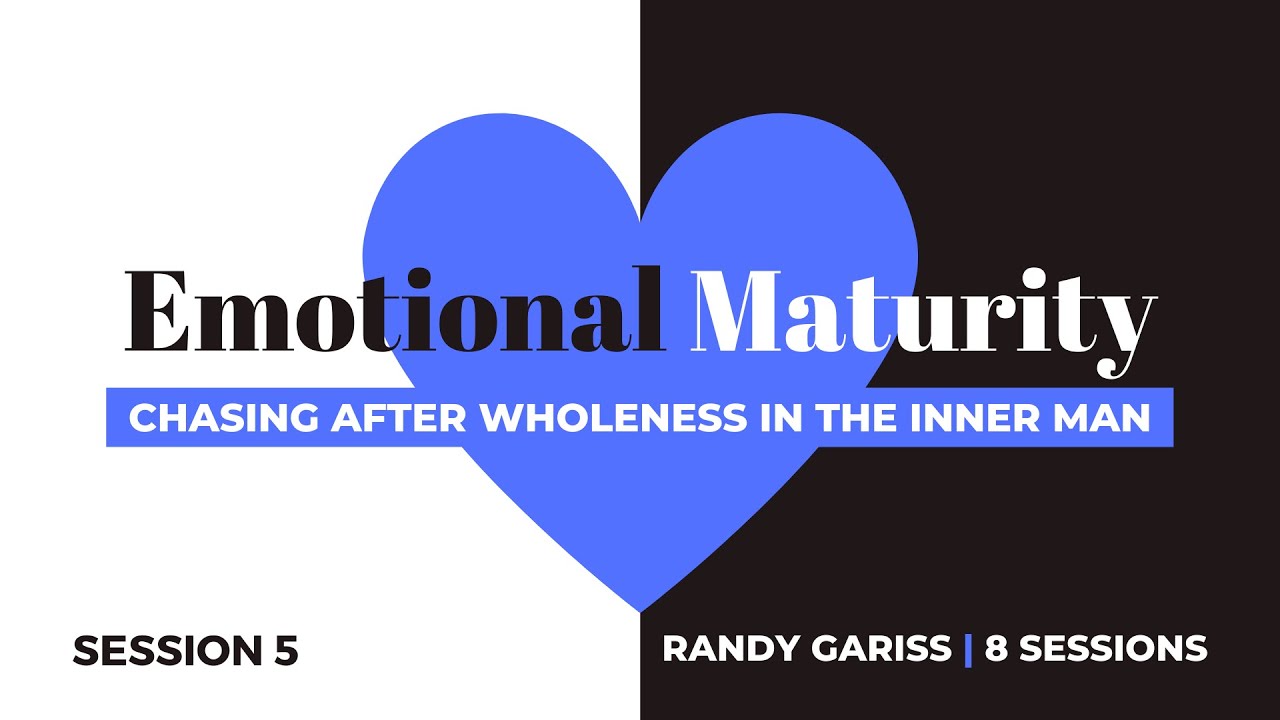 Emotional Maturity

CHASING AFTER WHOLENESS IN THE INNER MAN

SESSION 5

RANDY GARISS | 8 SESSIONS